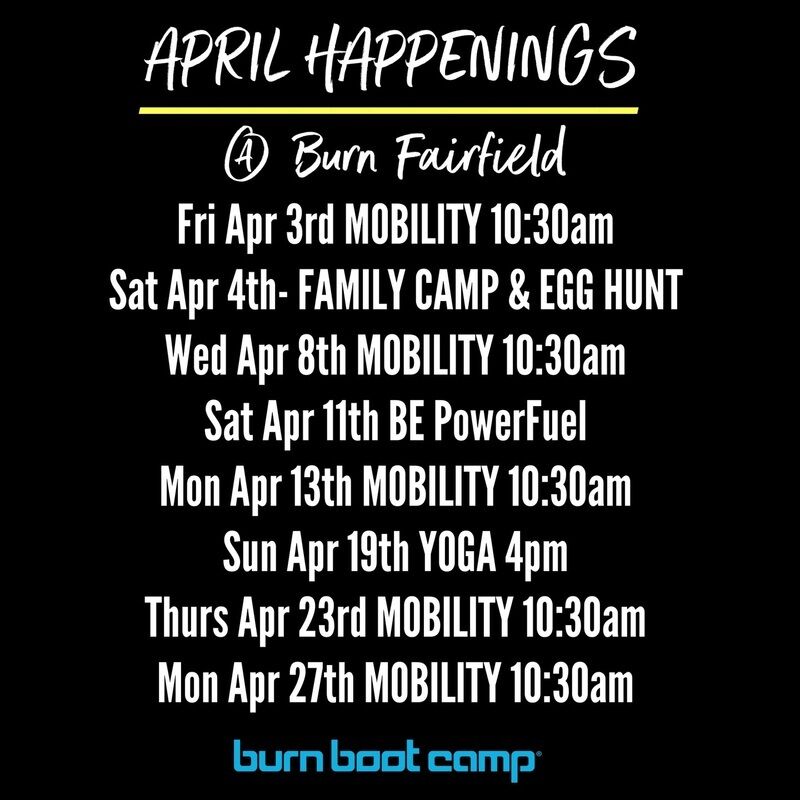 APRIL HAPPENINGS

@ Burn Fairfield

Fri Apr 3rd MOBILITY 10:30am
Sat Apr 4th- FAMILY CAMP & EGG HUNT
Wed Apr 8th MOBILITY 10:30am
Sat Apr 11th BE PowerFuel
Mon Apr 13th MOBILITY 10:30am
Sun Apr 19th YOGA 4pm
Thurs Apr 23rd MOBILITY 10:30am
Mon Apr 27th MOBILITY 10:30am

burn boot camp